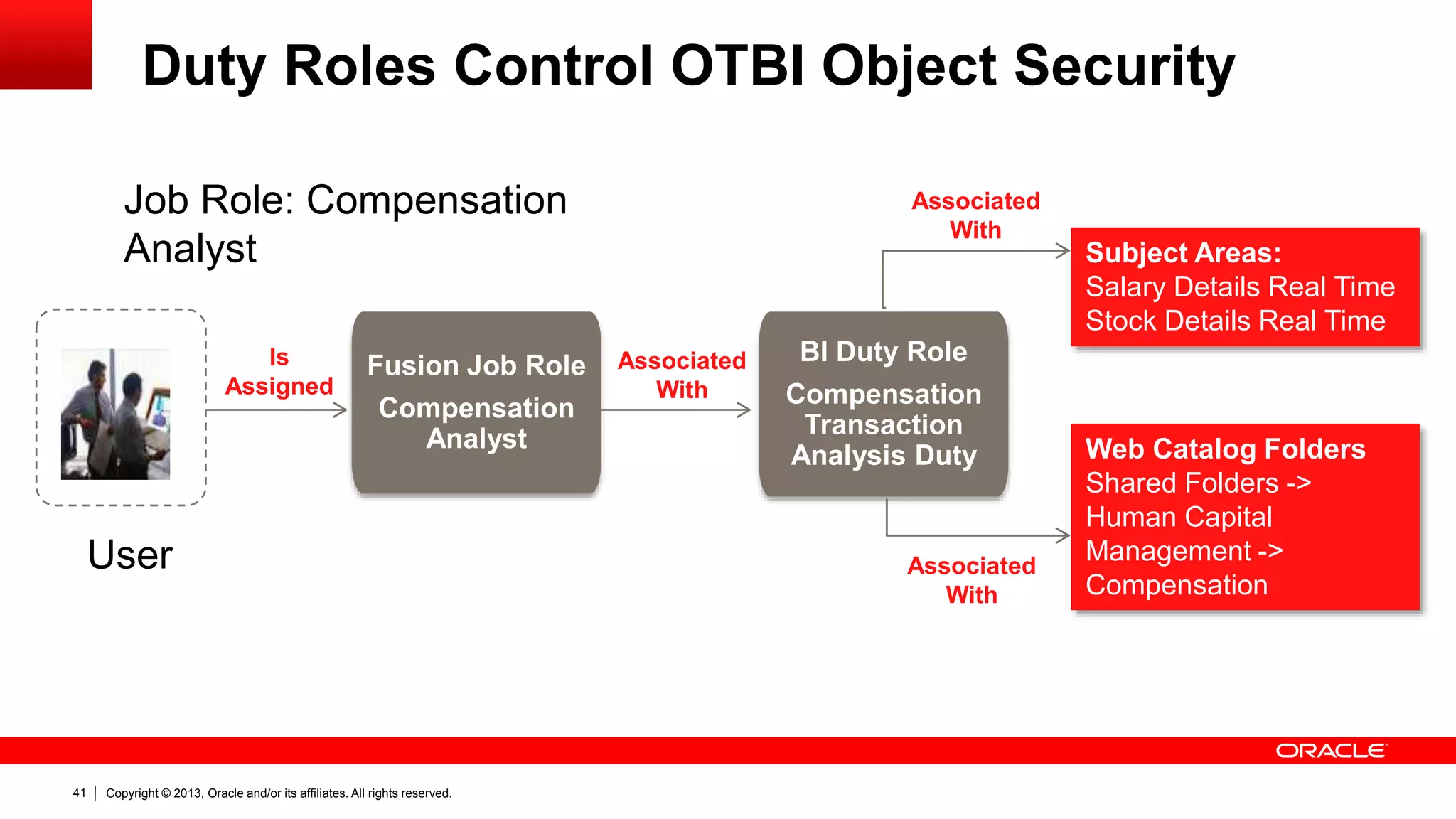 Duty Roles Control OTBI Object Security

Job Role: Compensation Analyst

User

Is Assigned

Fusion Job Role

Compensation Analyst

Associated With

BI Duty Role

Compensation Transaction Analysis Duty

Associated With

Subject Areas:
Salary Details Real Time
Stock Details Real Time

Associated With

Web Catalog Folders
Shared Folders -> Human Capital Management -> Compensation

ORACLE

41 | Copyright © 2013, Oracle and/or its affiliates. All rights reserved.